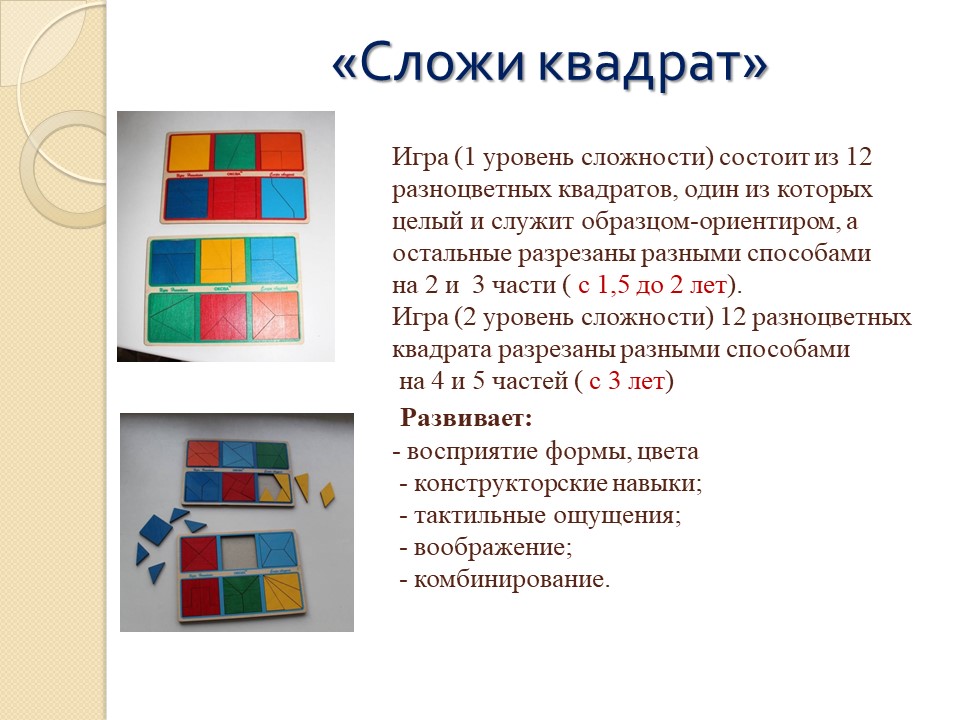 «Сложи квадрат»

Игра (1 уровень сложности) состоит из 12 разноцветных квадратов, один из которых целый и служит образцом-ориентиром, а остальные разрезаны разными способами на 2 и 3 части ( с 1,5 до 2 лет).
Игра (2 уровень сложности) 12 разноцветных квадрата разрезаны разными способами на 4 и 5 частей ( с 3 лет)

Развивает:
- восприятие формы, цвета
- конструкторские навыки;
- тактильные ощущения;
- воображение;
- комбинирование.